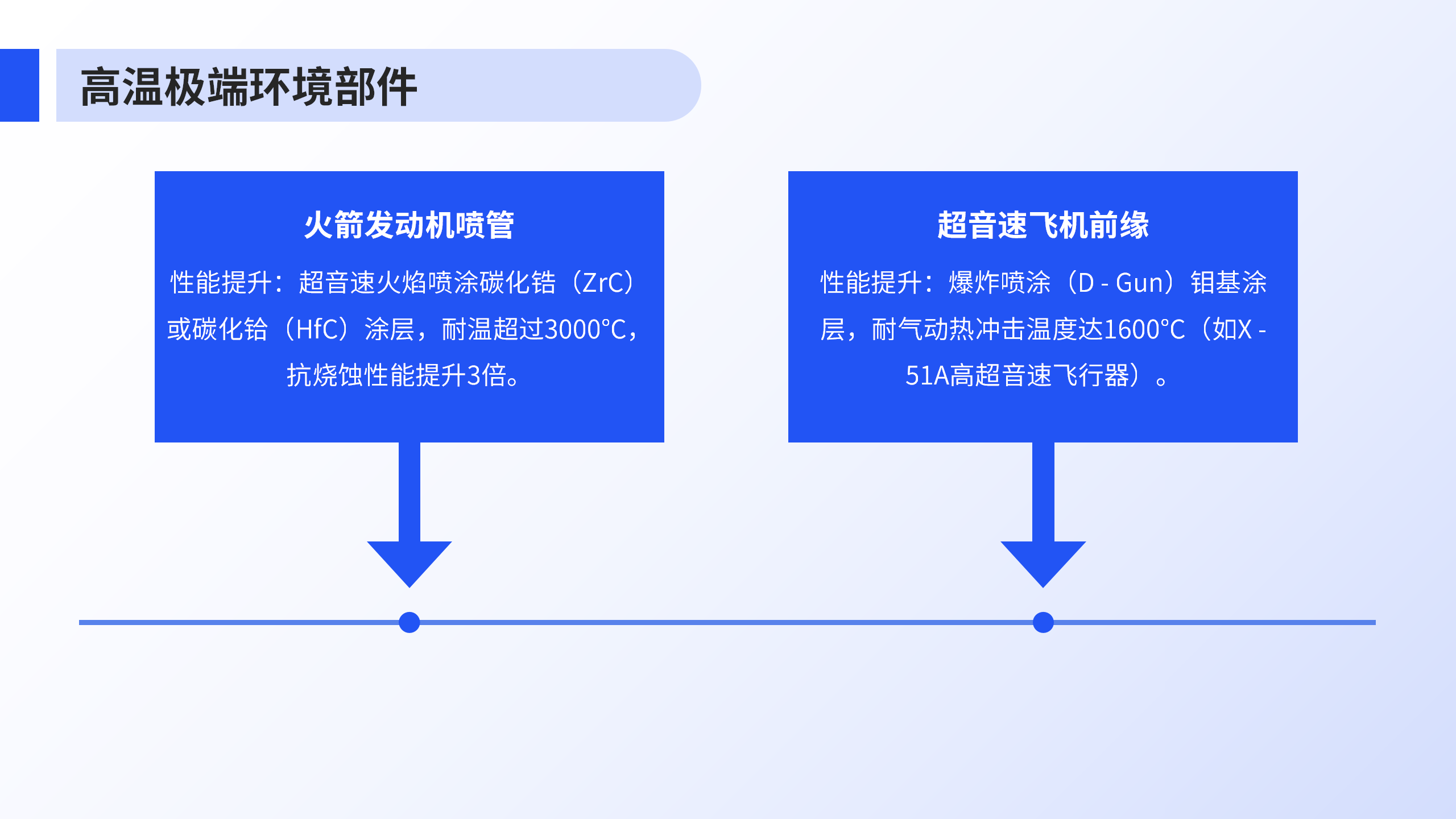 高温极端环境部件

火箭发动机喷管

性能提升：超音速火焰喷涂碳化锆（ZrC）或碳化铪（HfC）涂层，耐温超过3000°C，抗烧蚀性能提升3倍。

超音速飞机前缘

性能提升：爆炸喷涂（D - Gun）钼基涂层，耐气动热冲击温度达1600°C（如X - 51A高超音速飞行器）。